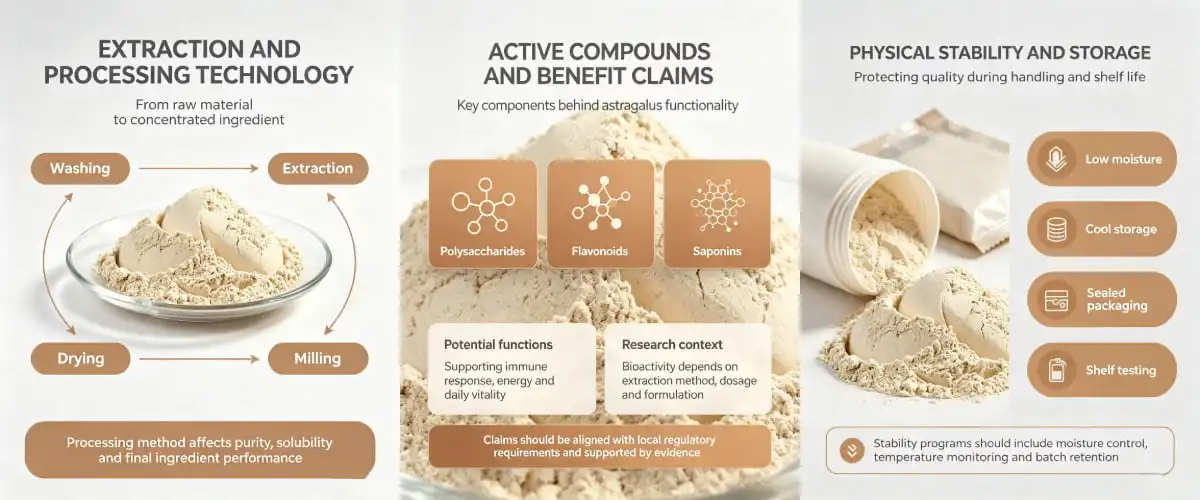 EXTRACTION AND PROCESSING TECHNOLOGY

From raw material to concentrated ingredient

Washing

Extraction

Drying

Milling

Processing method affects purity, solubility and final ingredient performance

ACTIVE COMPOUNDS AND BENEFIT CLAIMS

Key components behind astragalus functionality

Polysaccharides

Flavonoids

Saponins

Potential functions

Supporting immune response, energy and daily vitality

Research context

Bioactivity depends on extraction method, dosage and formulation

Claims should be aligned with local regulatory requirements and supported by evidence

PHYSICAL STABILITY AND STORAGE

Protecting quality during handling and shelf life

Low moisture

Cool storage

Sealed packaging

Shelf testing

Stability programs should include moisture control, temperature monitoring and batch retention